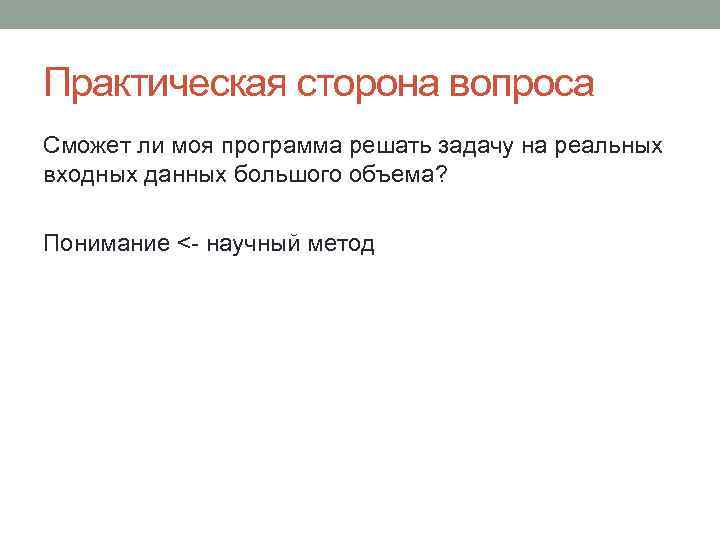 Практическая сторона вопроса

Сможет ли моя программа решать задачу на реальных входных данных большого объема?

Понимание <- научный метод